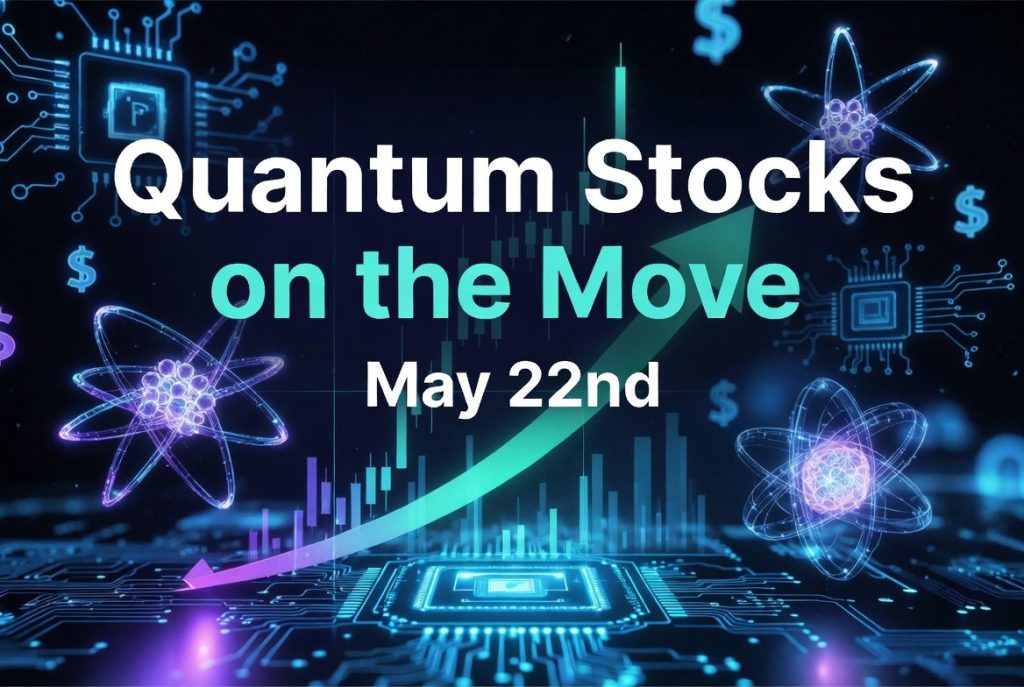 Quantum Stocks
on the Move
May 22nd